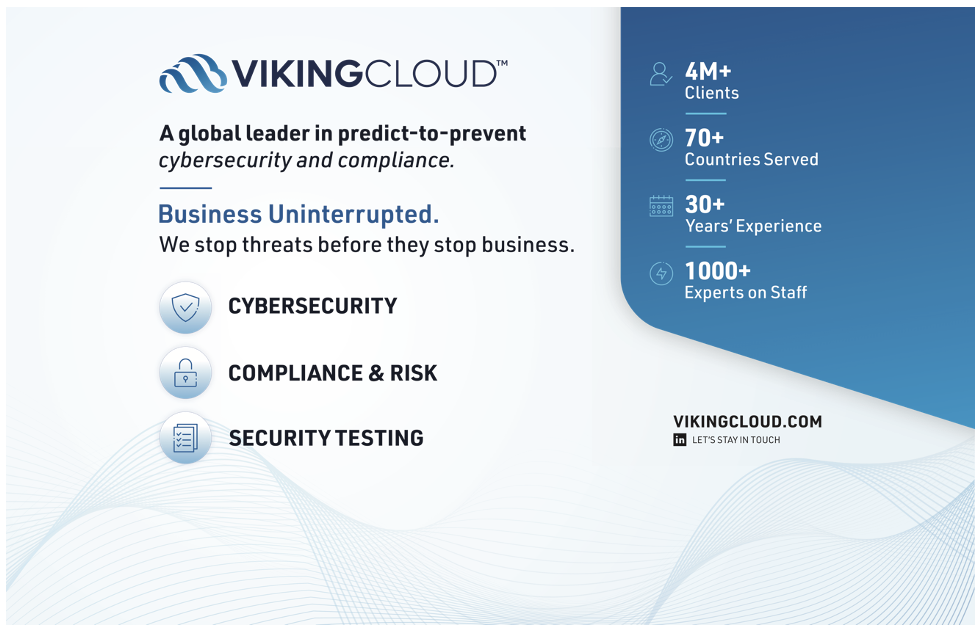 VIKINGCLOUD™

A global leader in predict-to-prevent cybersecurity and compliance.

Business Uninterrupted.
We stop threats before they stop business.

CYBERSECURITY

COMPLIANCE & RISK

SECURITY TESTING

4M+
Clients

70+
Countries Served

30+
Years' Experience

1000+
Experts on Staff

VIKINGCLOUD.COM
in LET'S STAY IN TOUCH